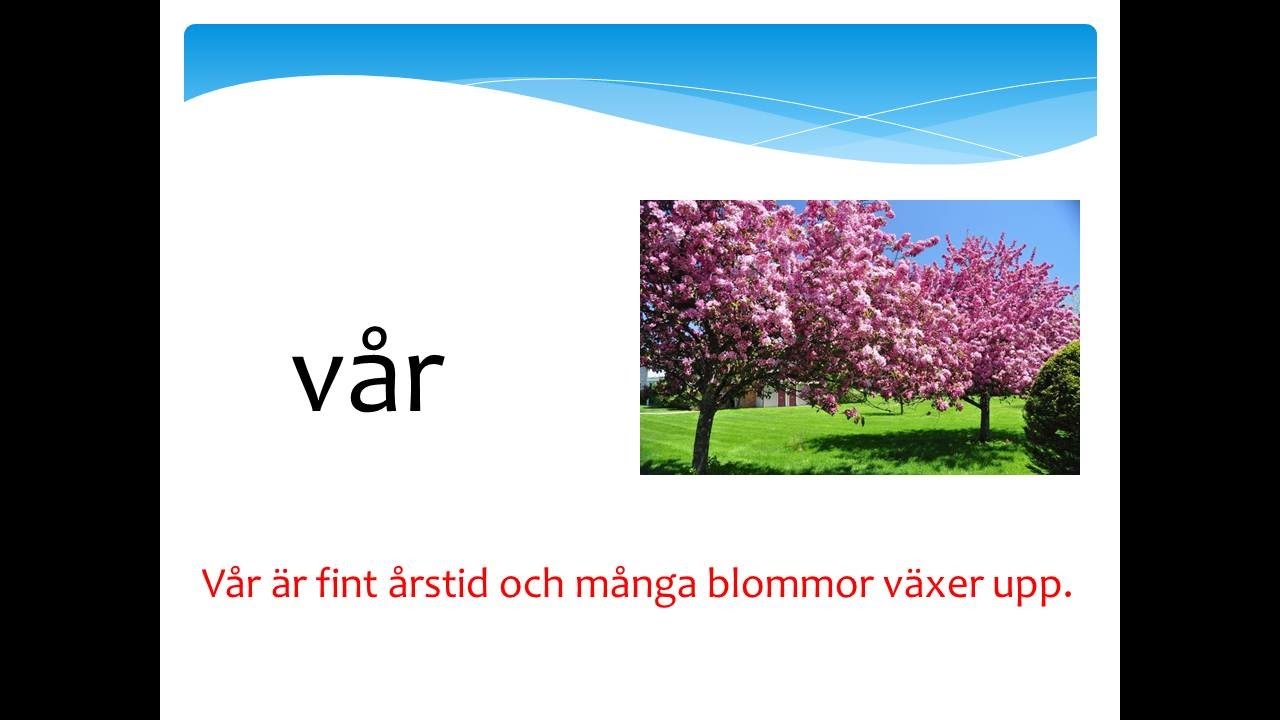 vår

Vår är fint årstid och många blommor växer upp.